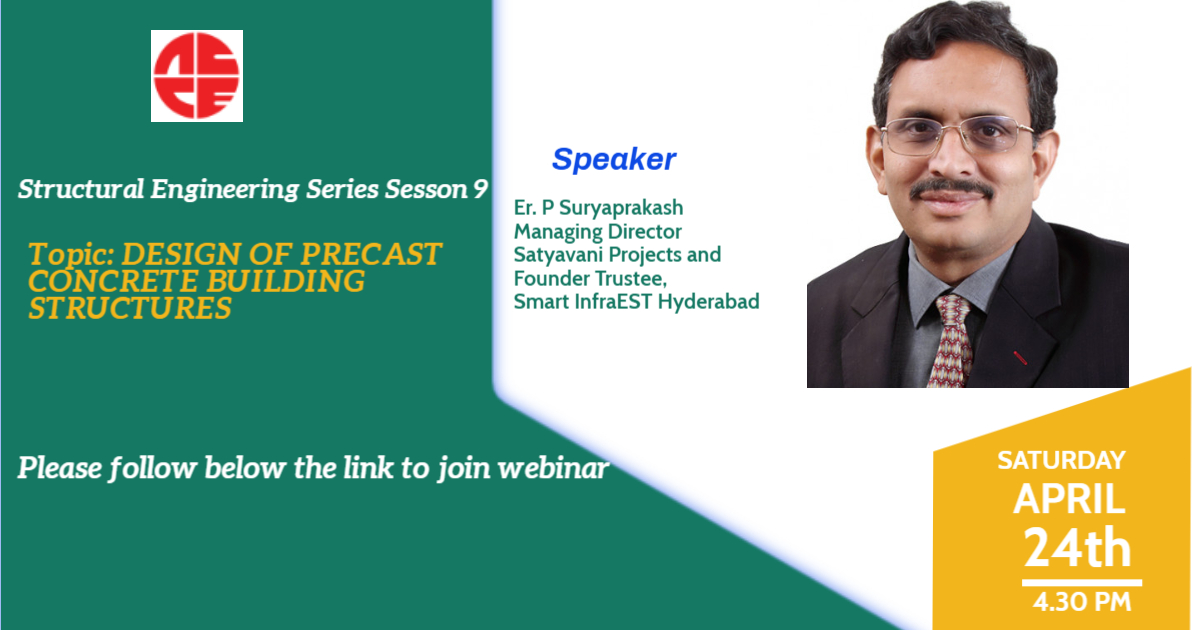 Structural Engineering Series Sesson 9

Topic: DESIGN OF PRECAST CONCRETE BUILDING STRUCTURES

Speaker

Er. P Suryaprakash
Managing Director
Satyavani Projects and
Founder Trustee,
Smart InfraEST Hyderabad

Please follow below the link to join webinar

SATURDAY
APRIL
24th
4.30 PM